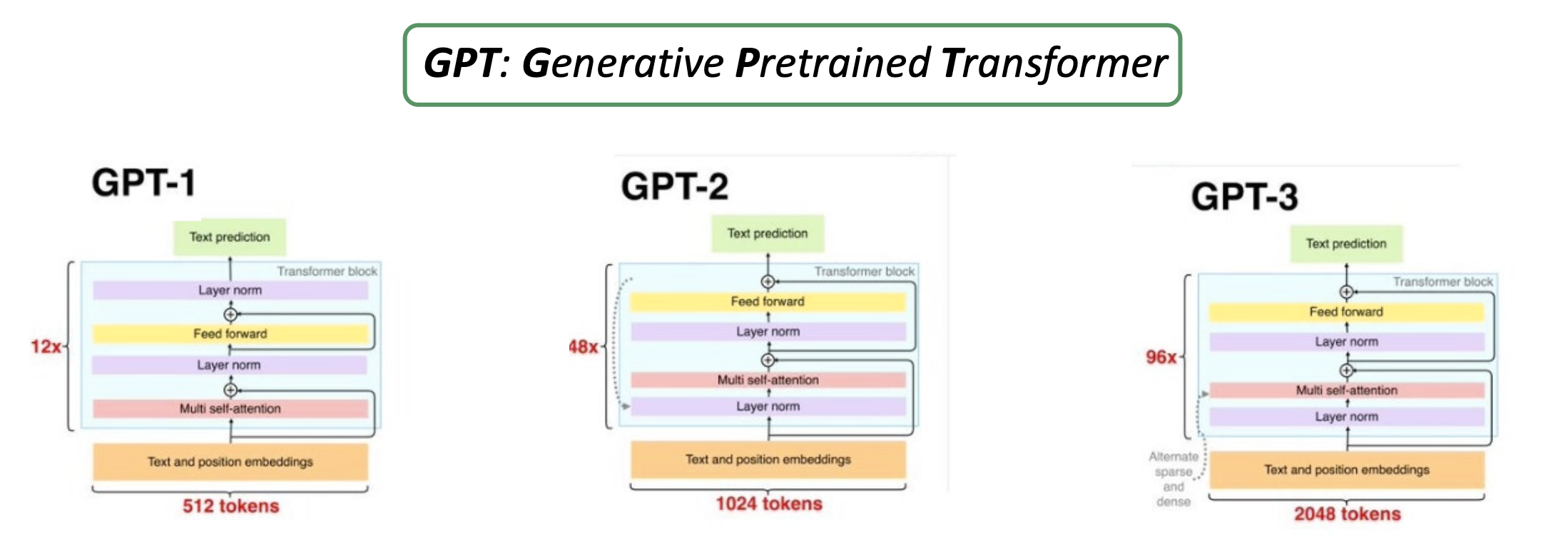 GPT: Generative Pretrained Transformer

GPT-1

Text prediction

Transformer block

Layer norm

Feed forward

Layer norm

Multi self-attention

12x

Text and position embeddings

512 tokens

GPT-2

Text prediction

Transformer block

Feed forward

Layer norm

Multi self-attention

Layer norm

48x

Text and position embeddings

1024 tokens

GPT-3

Text prediction

Transformer block

Feed forward

Layer norm

Multi self-attention

Layer norm

96x

Alternate sparse and dense

Text and position embeddings

2048 tokens